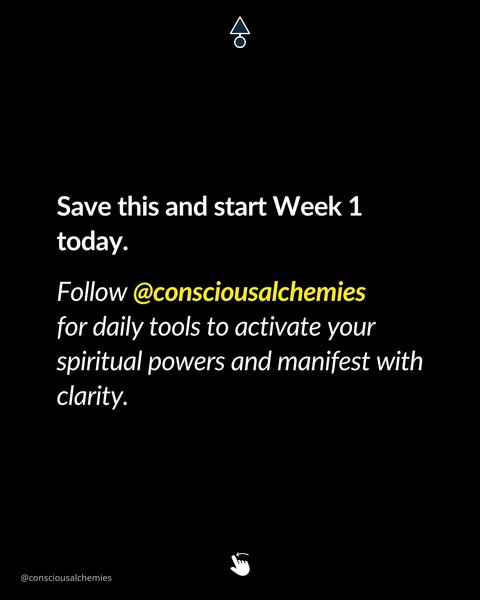 Save this and start Week 1 today.

Follow @consciousalchemies for daily tools to activate your spiritual powers and manifest with clarity.

@consciousalchemies